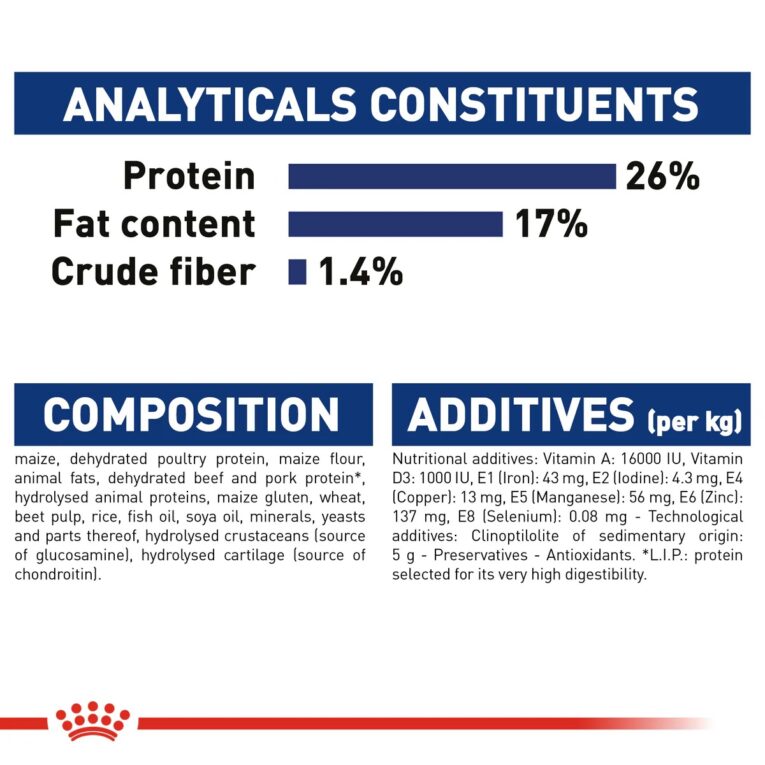 ANALYTICALS CONSTITUENTS

Protein 26%
Fat content 17%
Crude fiber 1.4%

COMPOSITION

maize, dehydrated poultry protein, maize flour, animal fats, dehydrated beef and pork protein*, hydrolysed animal proteins, maize gluten, wheat, beet pulp, rice, fish oil, soya oil, minerals, yeasts and parts thereof, hydrolysed crustaceans (source of glucosamine), hydrolysed cartilage (source of chondroitin).

ADDITIVES (per kg)

Nutritional additives: Vitamin A: 16000 IU, Vitamin D3: 1000 IU, E1 (Iron): 43 mg, E2 (Iodine): 4.3 mg, E4 (Copper): 13 mg, E5 (Manganese): 56 mg, E6 (Zinc): 137 mg, E8 (Selenium): 0.08 mg - Technological additives: Clinoptilolite of sedimentary origin: 5 g - Preservatives - Antioxidants. *L.I.P.: protein selected for its very high digestibility.